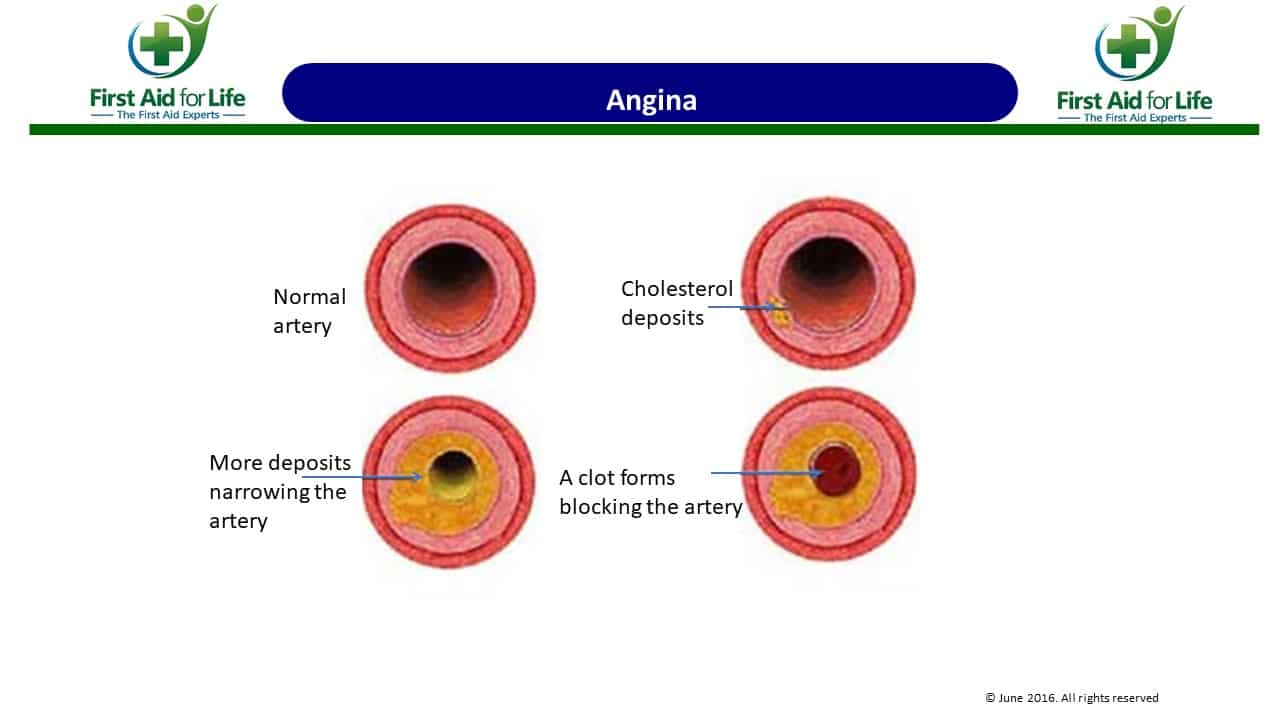 First Aid for Life
The First Aid Experts

Angina

First Aid for Life
The First Aid Experts

Normal artery

Cholesterol deposits

More deposits narrowing the artery

A clot forms blocking the artery

© June 2016. All rights reserved